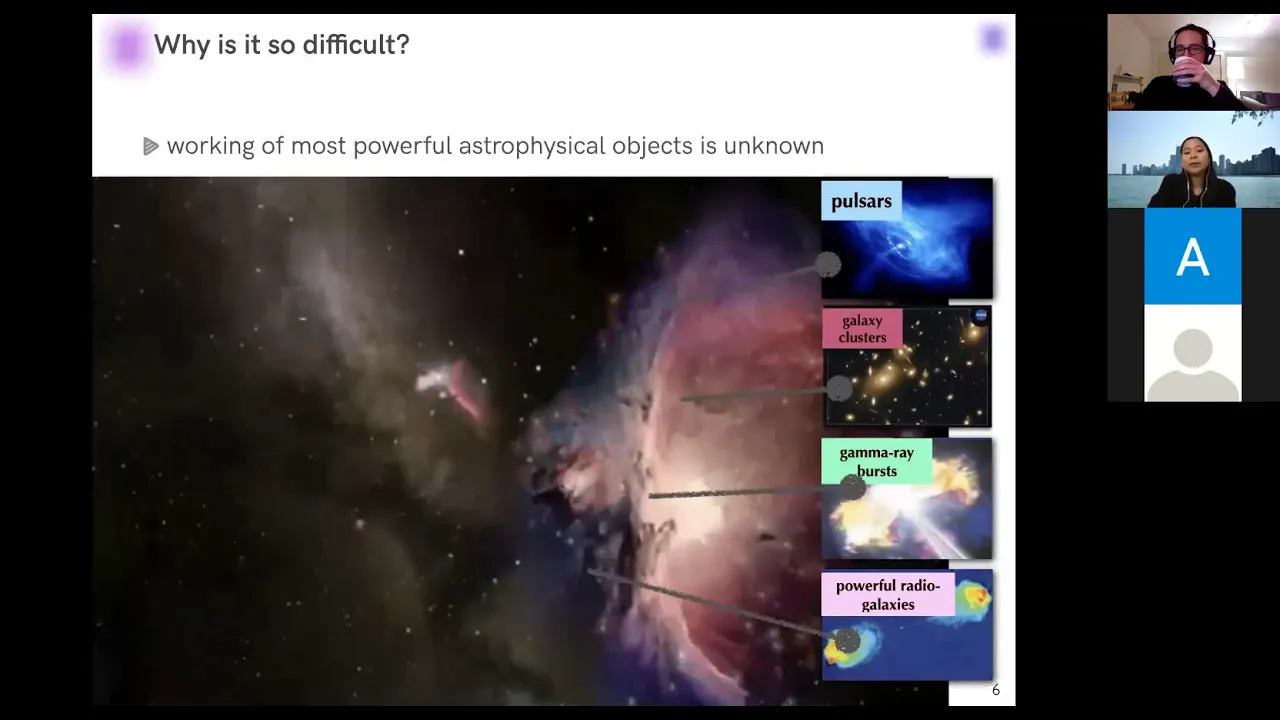 Why is it so difficult?

working of most powerful astrophysical objects is unknown

pulsars

galaxy clusters

gamma-ray bursts

powerful radio-galaxies

6

A